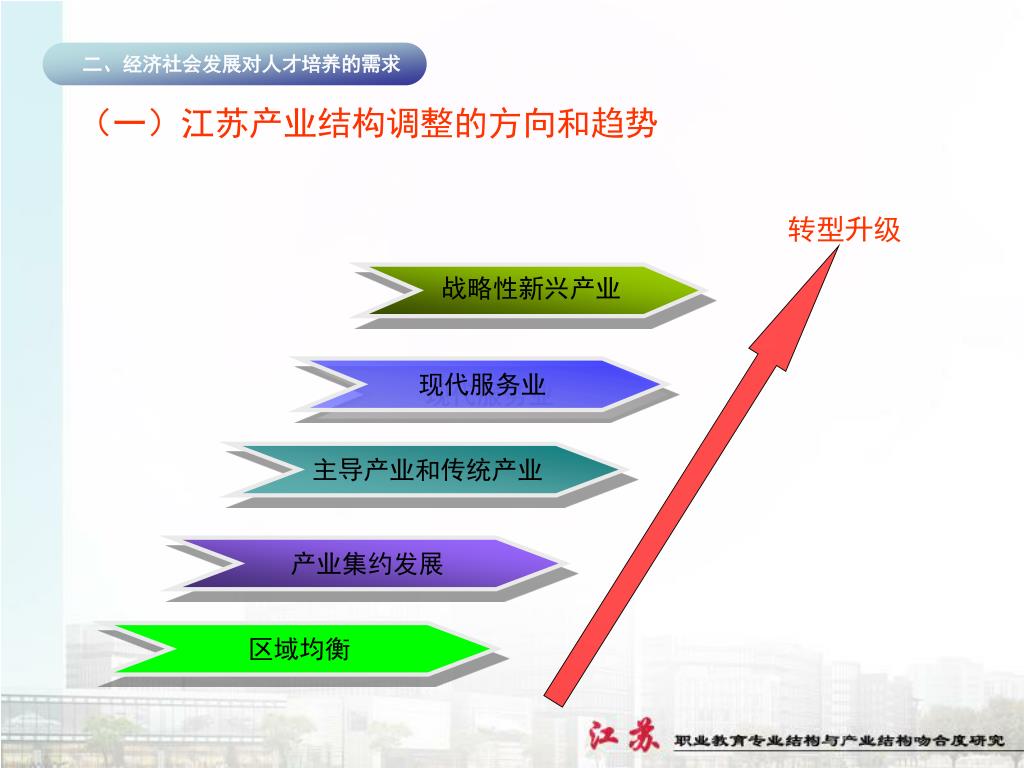 二、经济社会发展对人才培养的需求

（一）江苏产业结构调整的方向和趋势

转型升级

战略性新兴产业

现代服务业

主导产业和传统产业

产业集约发展

区域均衡

江苏 职业教育专业结构与产业结构吻合度研究